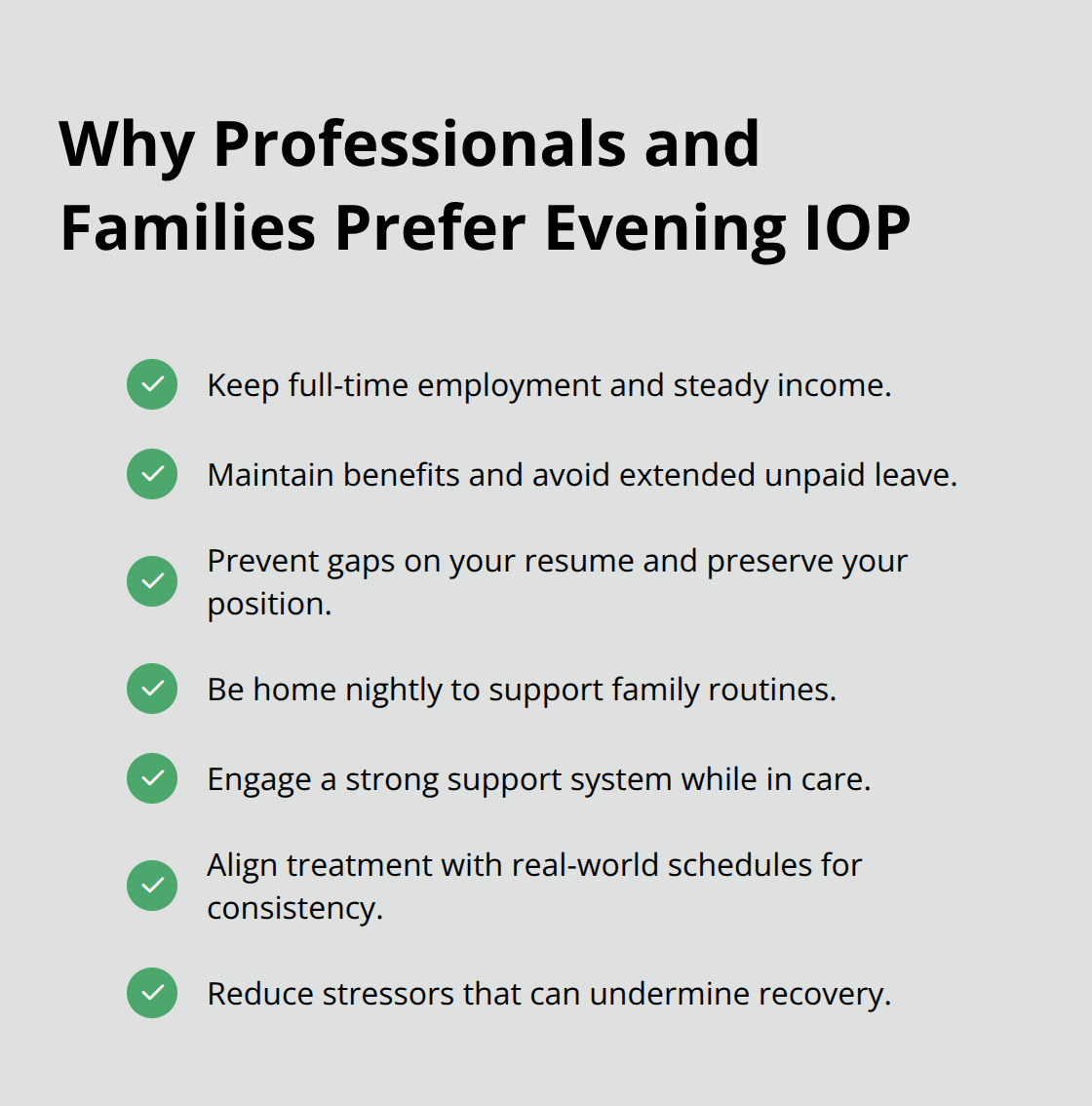 Why Professionals and Families Prefer Evening IOP

Keep full-time employment and steady income.

Maintain benefits and avoid extended unpaid leave.

Prevent gaps on your resume and preserve your position.

Be home nightly to support family routines.

Engage a strong support system while in care.

Align treatment with real-world schedules for consistency.

Reduce stressors that can undermine recovery.